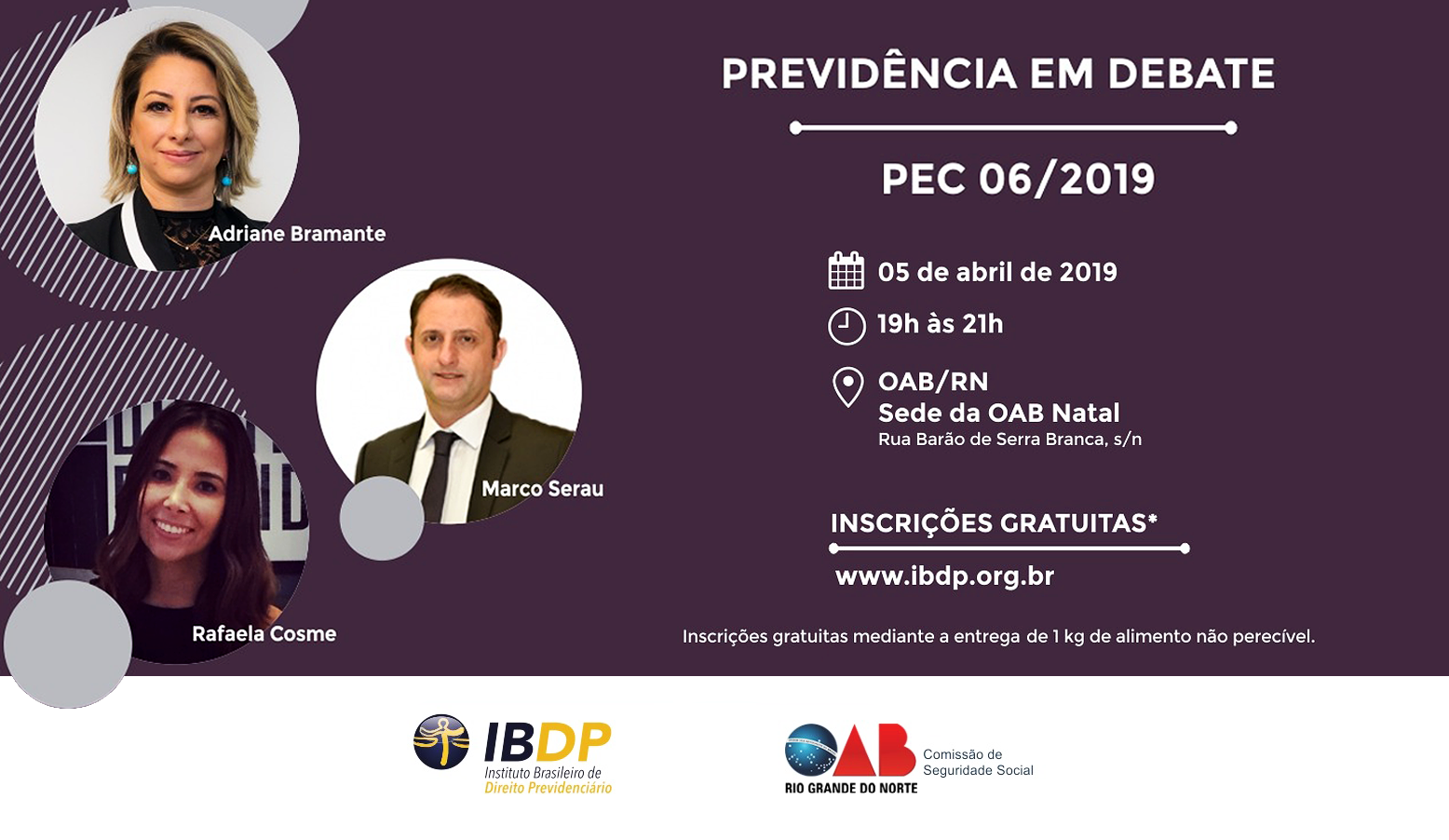 Adriane Bramante

Marco Serau

Rafaela Cosme

PREVIDÊNCIA EM DEBATE

PEC 06/2019

05 de abril de 2019

19h às 21h

OAB/RN
Sede da OAB Natal
Rua Barão de Serra Branca, s/n

INSCRIÇÕES GRATUITAS*

www.ibdp.org.br

Inscrições gratuitas mediante a entrega de 1 kg de alimento não perecível.

IBDP
Instituto Brasileiro de
Direito Previdenciário

OAB
RIO GRANDE DO NORTE
Comissão de
Seguridade Social